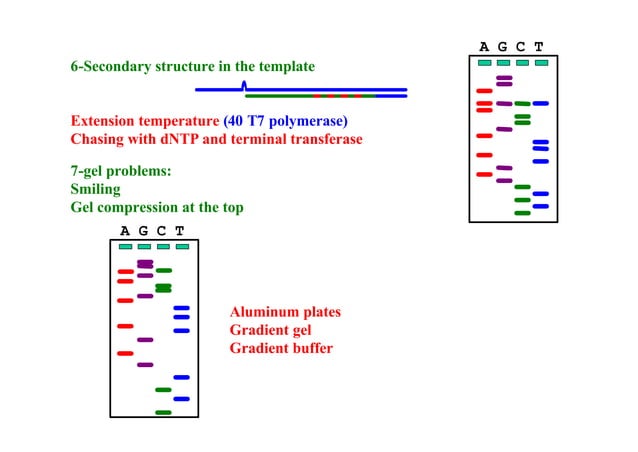 6-Secondary structure in the template

A G C T

Extension temperature (40 T7 polymerase)
Chasing with dNTP and terminal transferase

7-gel problems:
Smiling
Gel compression at the top

A G C T

Aluminum plates
Gradient gel
Gradient buffer